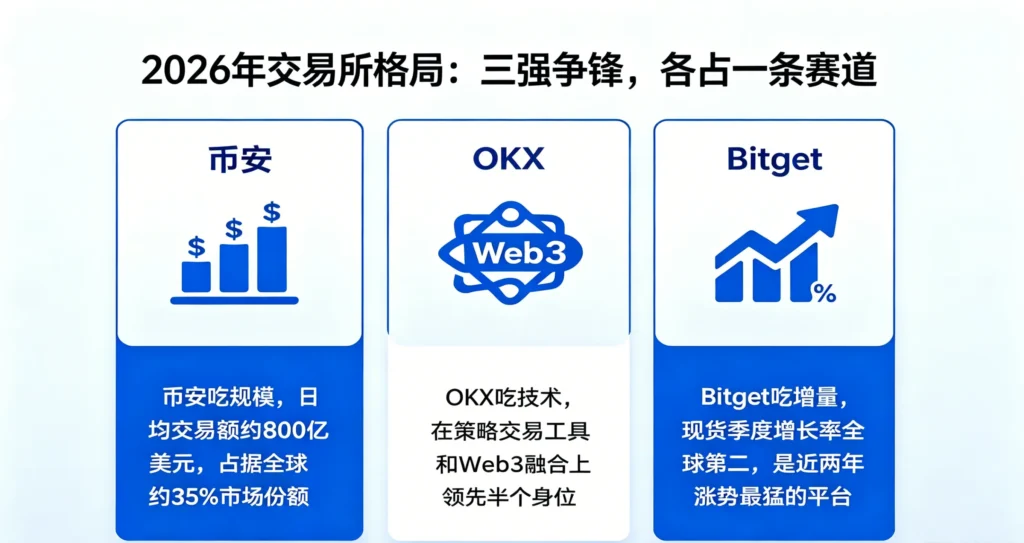 2026年交易所格局：三强争锋，各占一条赛道

币安

$ $ $

币安吃规模，日均交易额约800亿美元，占据全球约35%市场份额

OKX

Web3

OKX吃技术，在策略交易工具和Web3融合上领先半个身位

Bitget

%

Bitget吃增量，现货季度增长率全球第二，是近两年涨势最猛的平台